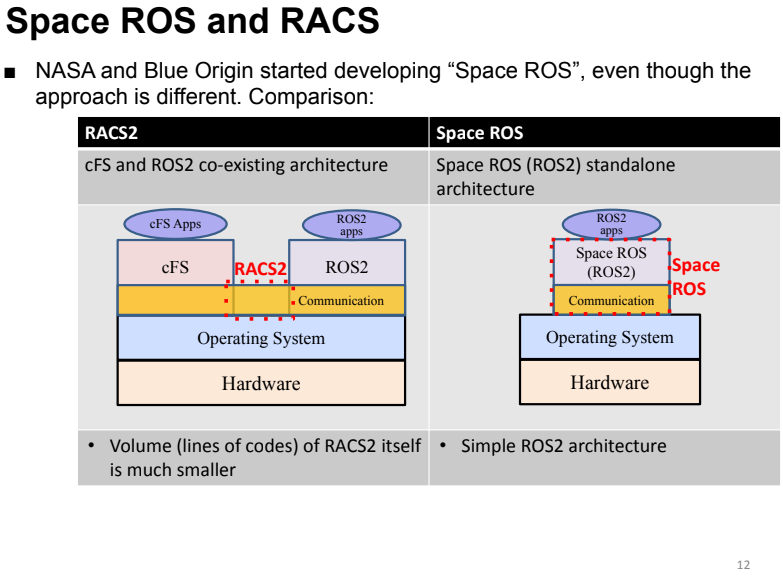 Space ROS and RACS

■ NASA and Blue Origin started developing “Space ROS”, even though the approach is different. Comparison:

| RACS2 | Space ROS |
|---|---|
| cFS and ROS2 co-existing architecture | Space ROS (ROS2) standalone architecture |
| cFS Apps ROS2 apps cFS RACS2 ROS2 Communication Operating System Hardware | ROS2 apps Space ROS (ROS2) Space ROS Communication Operating System Hardware |
| • Volume (lines of codes) of RACS2 itself is much smaller | • Simple ROS2 architecture |

12